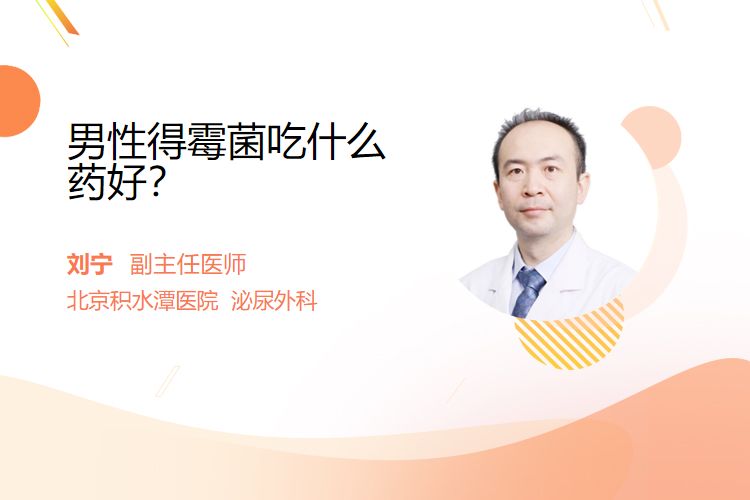 男性得霉菌吃什么药好?

刘宁 副主任医师
北京积水潭医院 泌尿外科